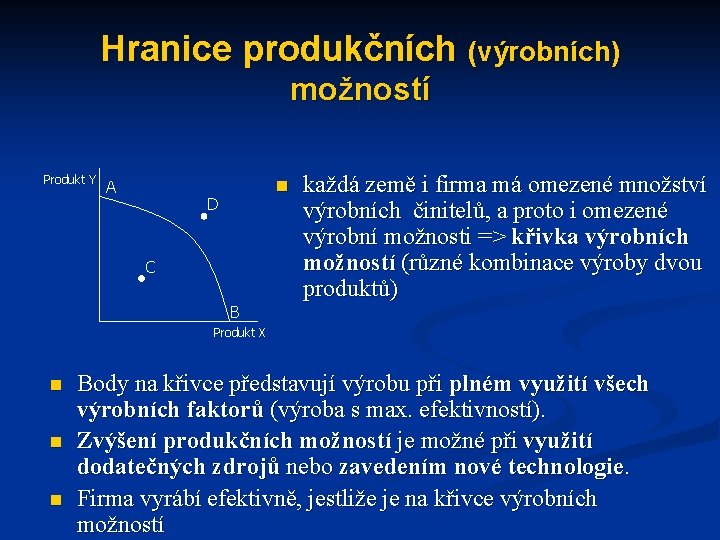 Hranice produkčních (výrobních) možností

Produkt Y
A
D
C
B
Produkt X

každá země i firma má omezené množství výrobních činitelů, a proto i omezené výrobní možnosti => křivka výrobních možností (různé kombinace výroby dvou produktů)

Body na křivce představují výrobu při plném využití všech výrobních faktorů (výroba s max. efektivností).

Zvýšení produkčních možností je možné při využití dodatečných zdrojů nebo zavedením nové technologie.

Firma vyrábí efektivně, jestliže je na křivce výrobních možností